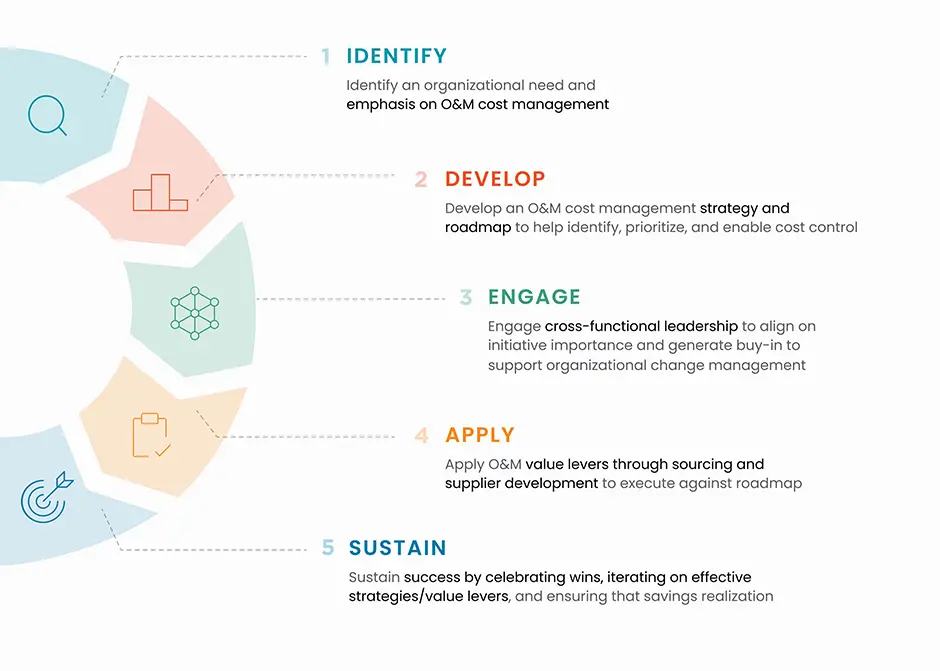 1 IDENTIFY

Identify an organizational need and emphasis on O&M cost management

2 DEVELOP

Develop an O&M cost management strategy and roadmap to help identify, prioritize, and enable cost control

3 ENGAGE

Engage cross-functional leadership to align on initiative importance and generate buy-in to support organizational change management

4 APPLY

Apply O&M value levers through sourcing and supplier development to execute against roadmap

5 SUSTAIN

Sustain success by celebrating wins, iterating on effective strategies/value levers, and ensuring that savings realization